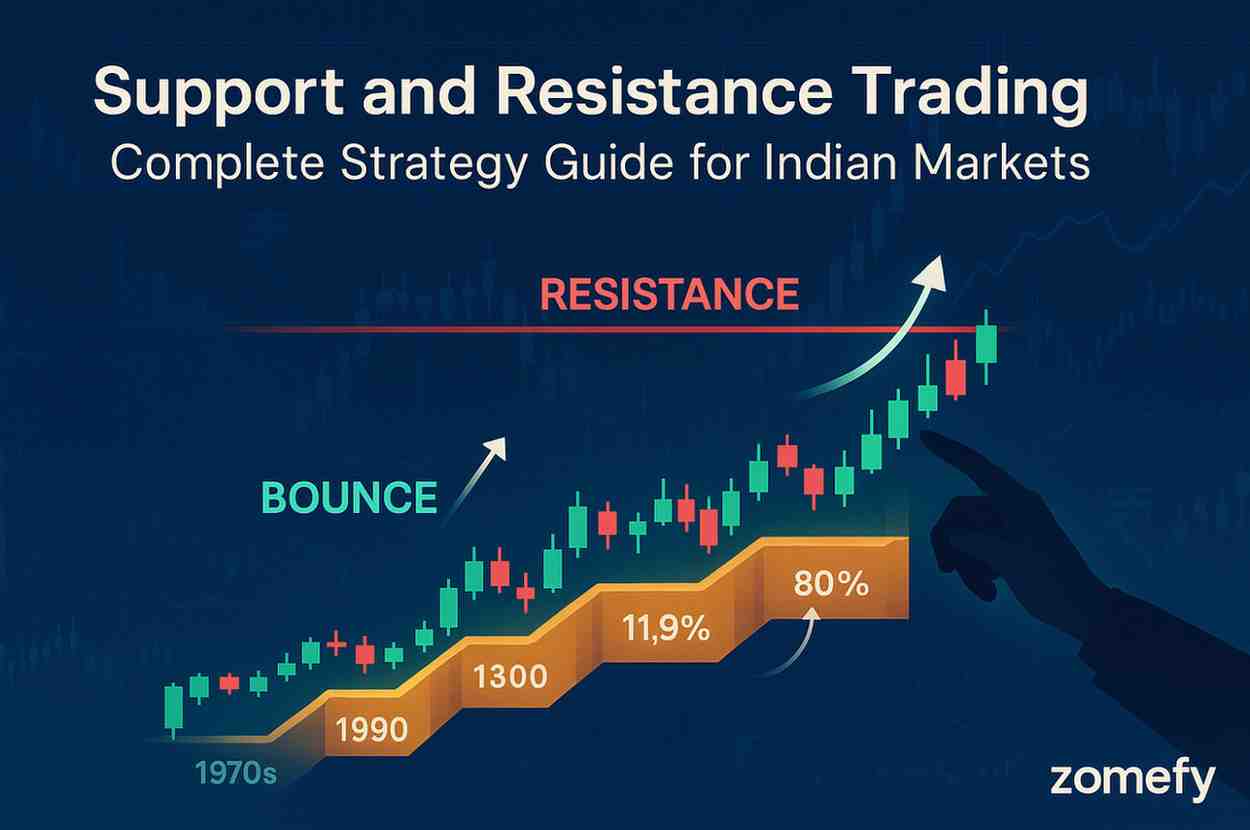 Support and Resistance Trading
Complete Strategy Guide for Indian Markets

RESISTANCE

BOUNCE

1970s

1990

1300

11,9%

80%

zomefy